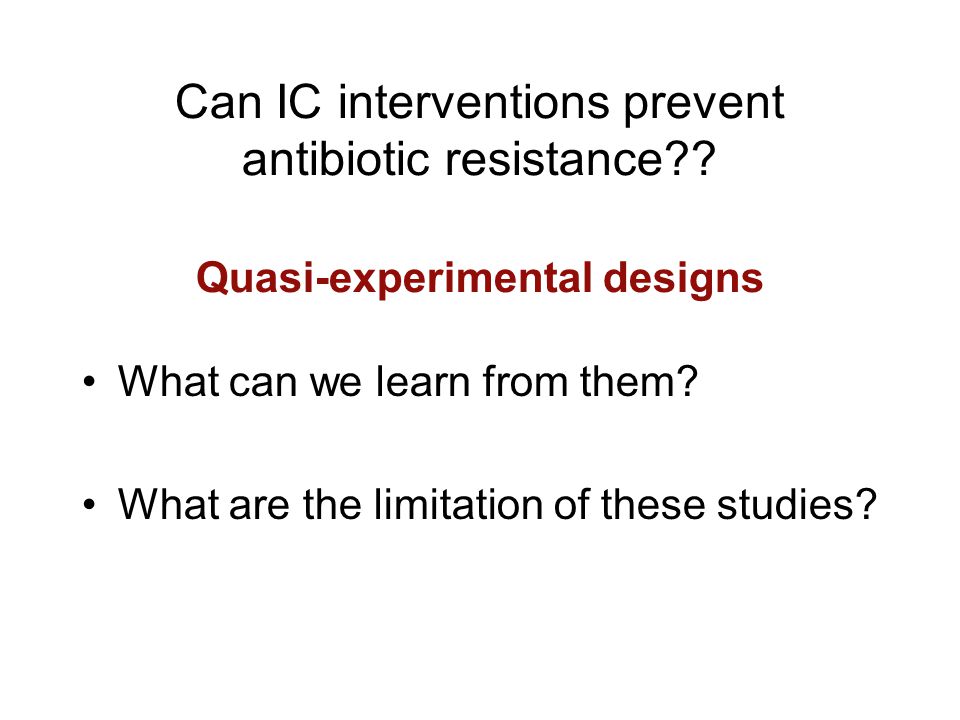 Can IC interventions prevent antibiotic resistance??

Quasi-experimental designs

• What can we learn from them?

• What are the limitation of these studies?